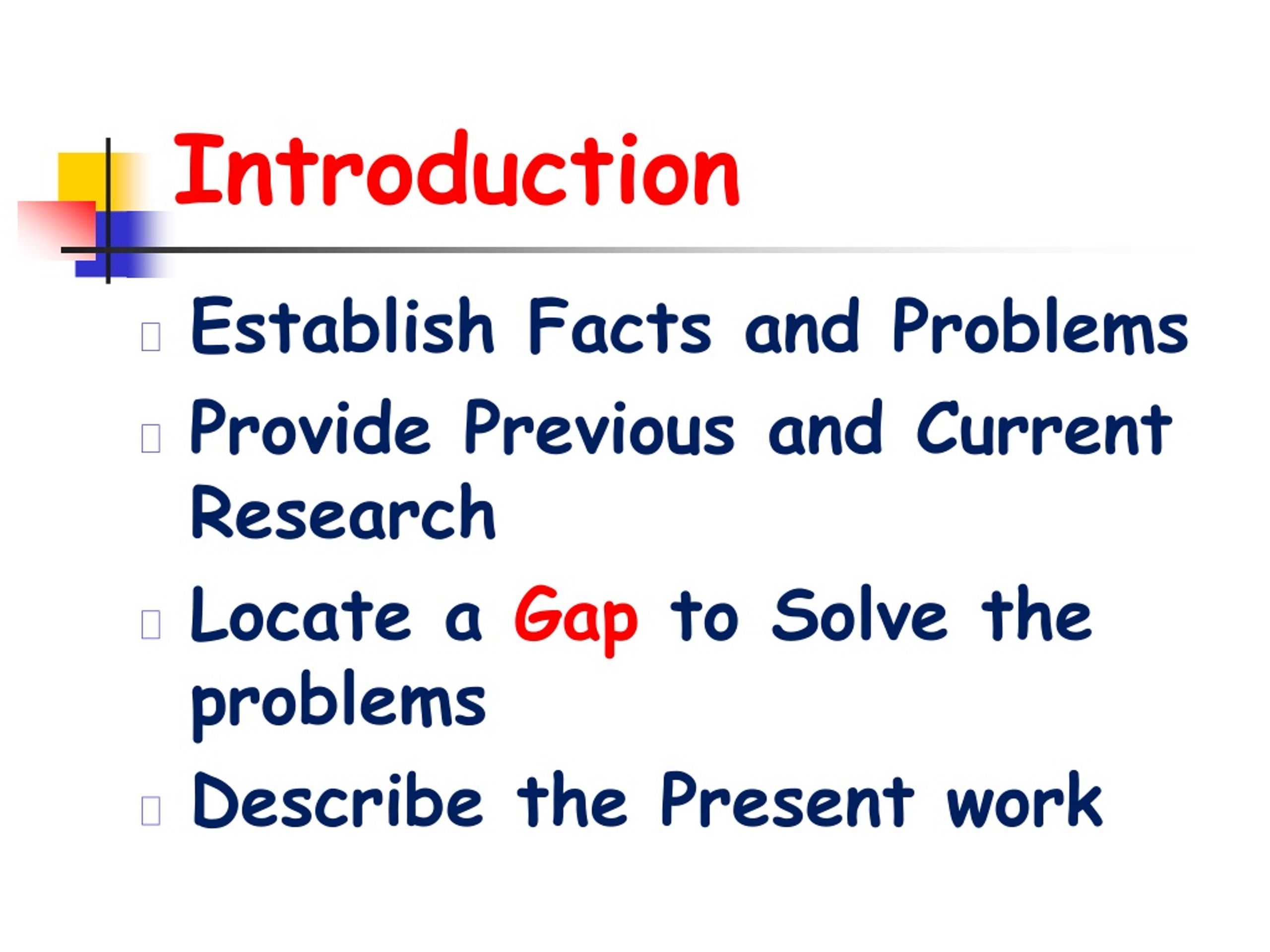 Introduction

Establish Facts and Problems

Provide Previous and Current Research

Locate a Gap to Solve the problems

Describe the Present work